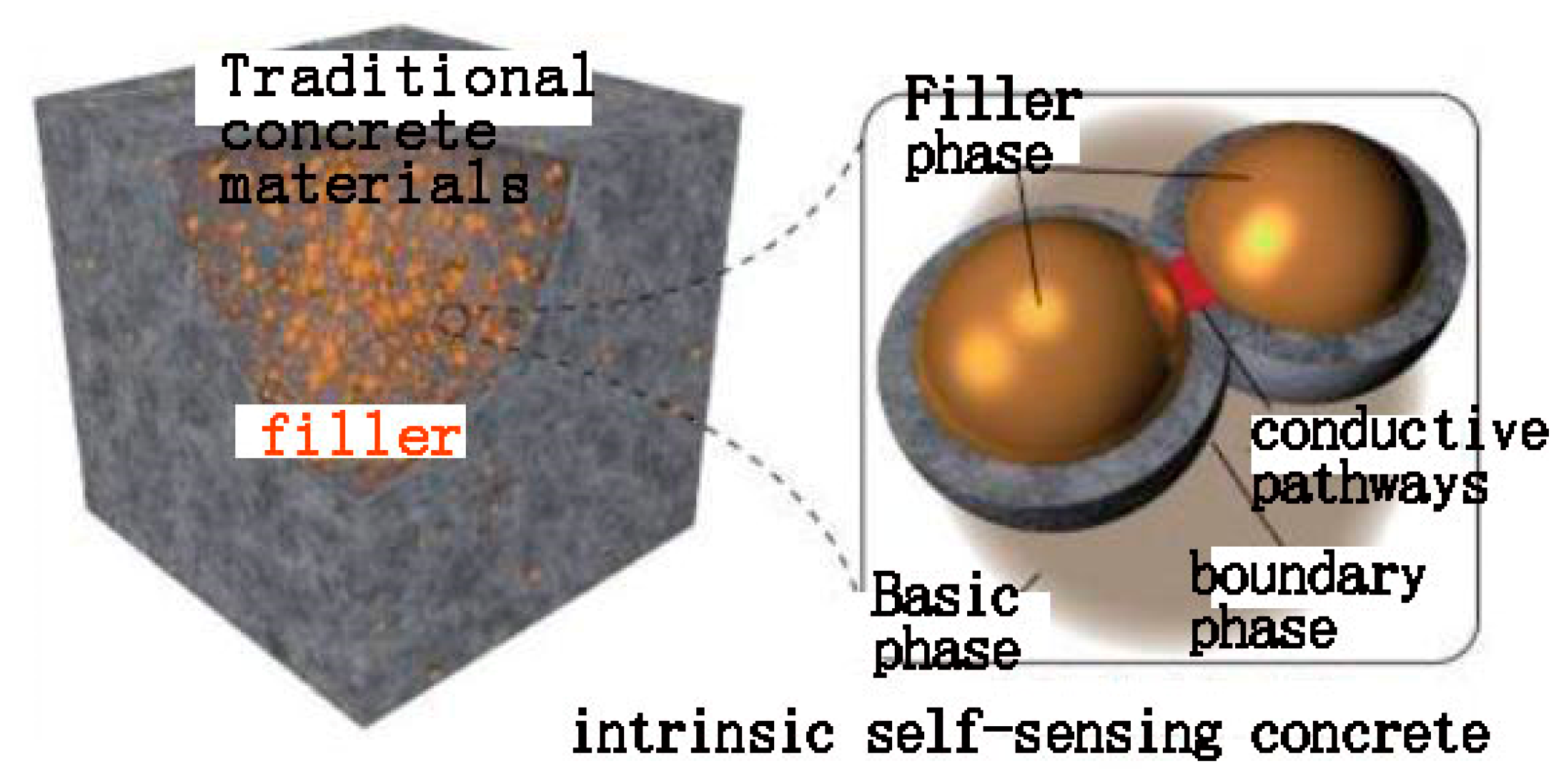 Traditional concrete materials

filler

Filler phase

conductive pathways

boundary phase

Basic phase

intrinsic self-sensing concrete